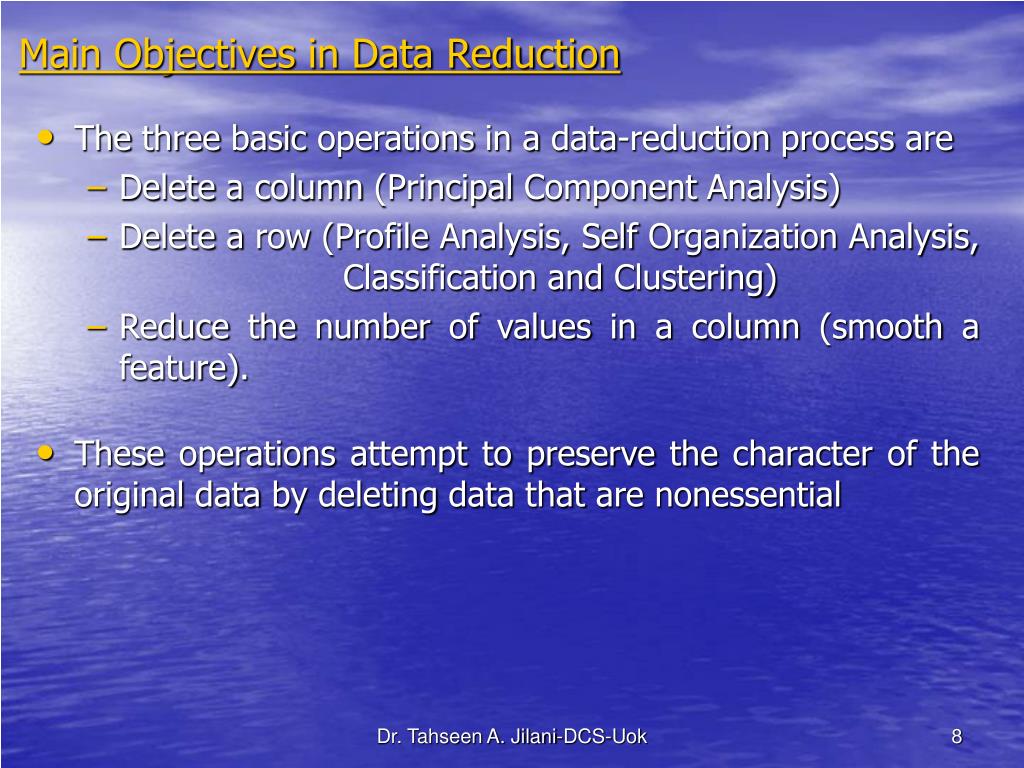 Main Objectives in Data Reduction

• The three basic operations in a data-reduction process are
  – Delete a column (Principal Component Analysis)
  – Delete a row (Profile Analysis, Self Organization Analysis, Classification and Clustering)
  – Reduce the number of values in a column (smooth a feature).

• These operations attempt to preserve the character of the original data by deleting data that are nonessential

Dr. Tahseen A. Jilani-DCS-Uok

8